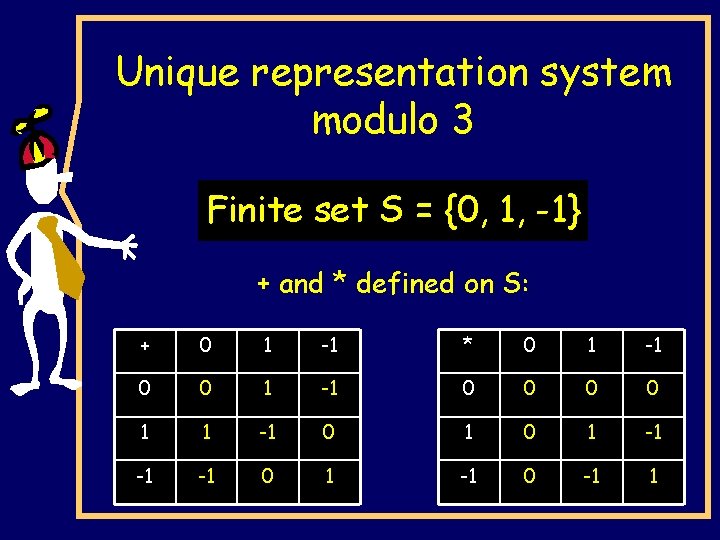 Unique representation system modulo 3

Finite set S = {0, 1, -1}

+ and * defined on S:

| + | 0 | 1 | -1 |
|---|---|---|---|
| 0 | 0 | 1 | -1 |
| 1 | 1 | -1 | 0 |
| -1 | -1 | 0 | 1 |

| * | 0 | 1 | -1 |
|---|---|---|---|
| 0 | 0 | 0 | 0 |
| 1 | 0 | 1 | -1 |
| -1 | 0 | -1 | 1 |